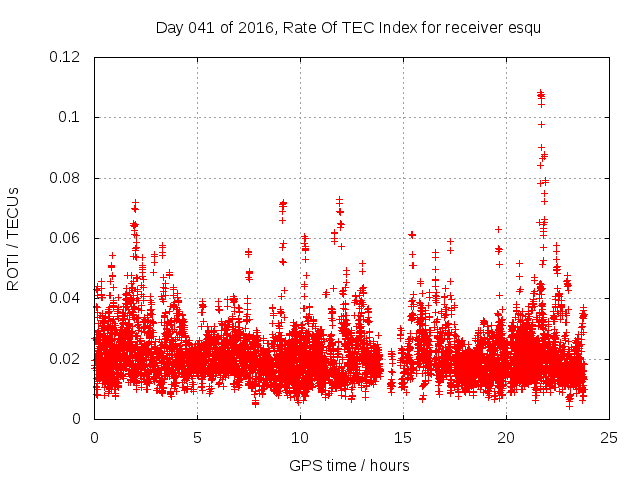 Day 041 of 2016, Rate Of TEC Index for receiver esqu

ROTI / TECUs

0.12
0.1
0.08
0.06
0.04
0.02
0

0
5
10
15
20
25

GPS time / hours